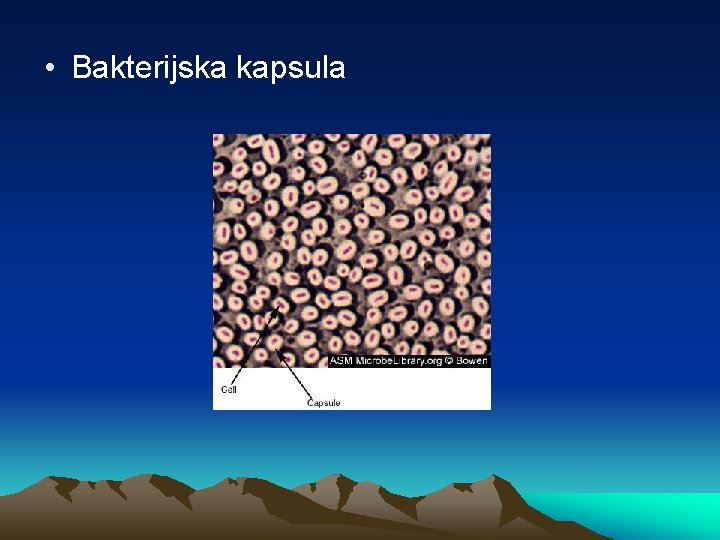 • Bakterijska kapsula

ASM MicrobeLibrary.org © Bowen

Cell

Capsule